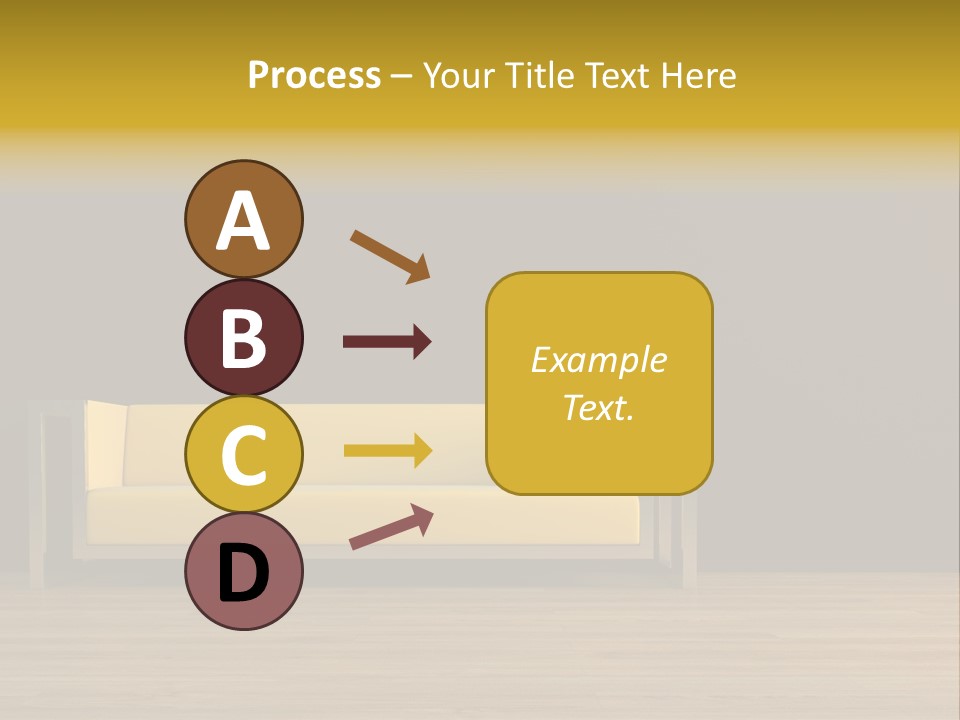 Process – Your Title Text Here

A

B

C

D

Example Text.